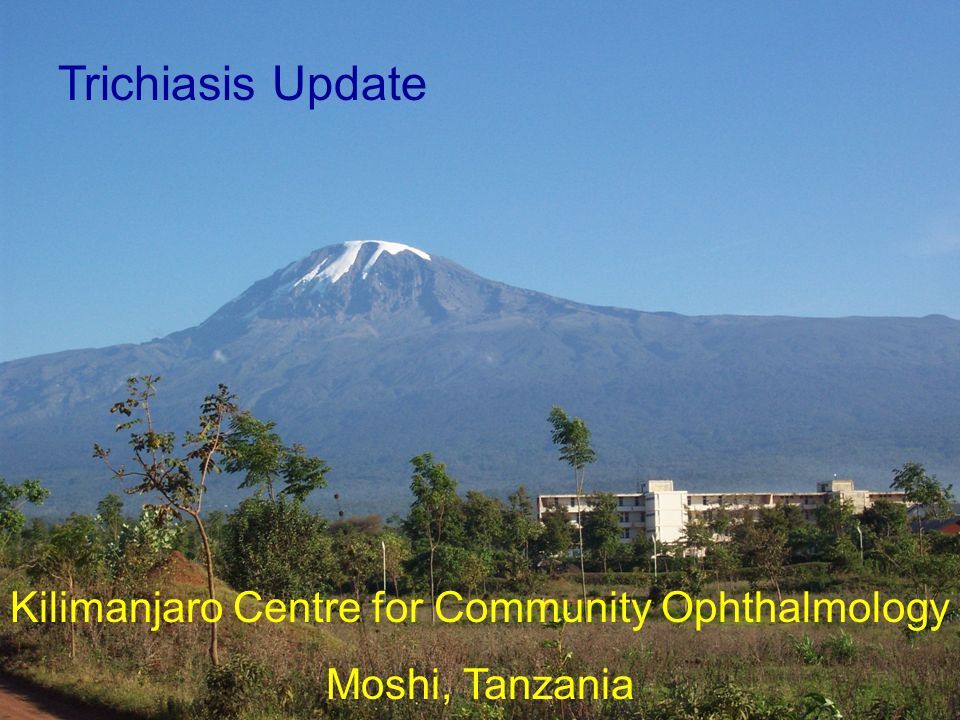 Trichiasis Update

Kilimanjaro Centre for Community Ophthalmology

Moshi, Tanzania